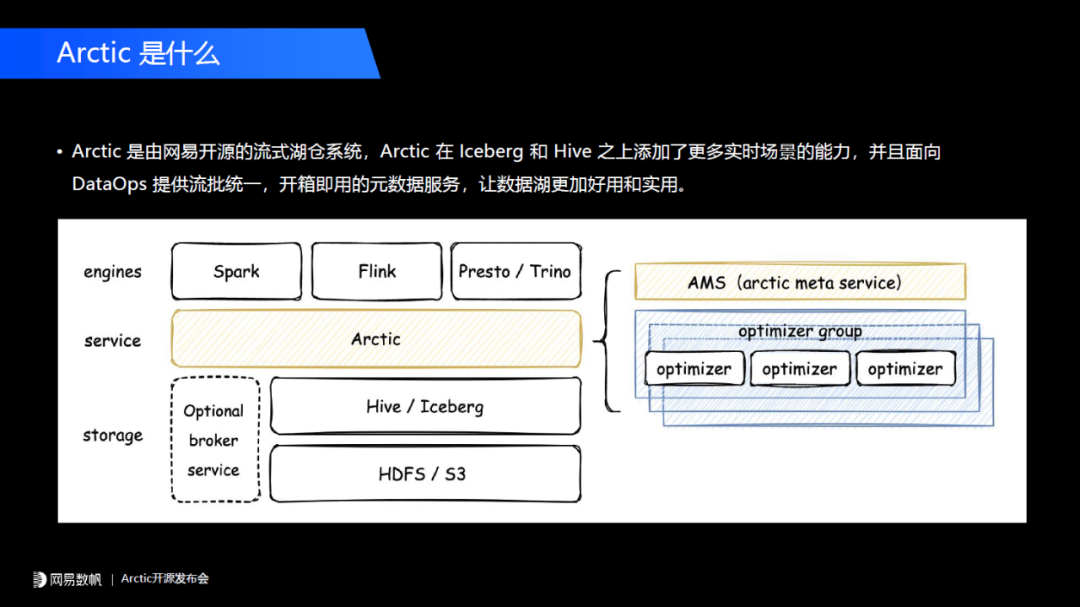 Arctic 是什么

• Arctic 是由网易开源的流式湖仓系统，Arctic 在 Iceberg 和 Hive 之上添加了更多实时场景的能力，并且面向 DataOps 提供流批统一，开箱即用的元数据服务，让数据湖更加好用和实用。

engines
Spark
Flink
Presto / Trino
service
Arctic
storage
Optional broker service
Hive / Iceberg
HDFS / S3
AMS（arctic meta service）
optimizer group
optimizer
optimizer
optimizer

网易数帆 | Arctic开源发布会